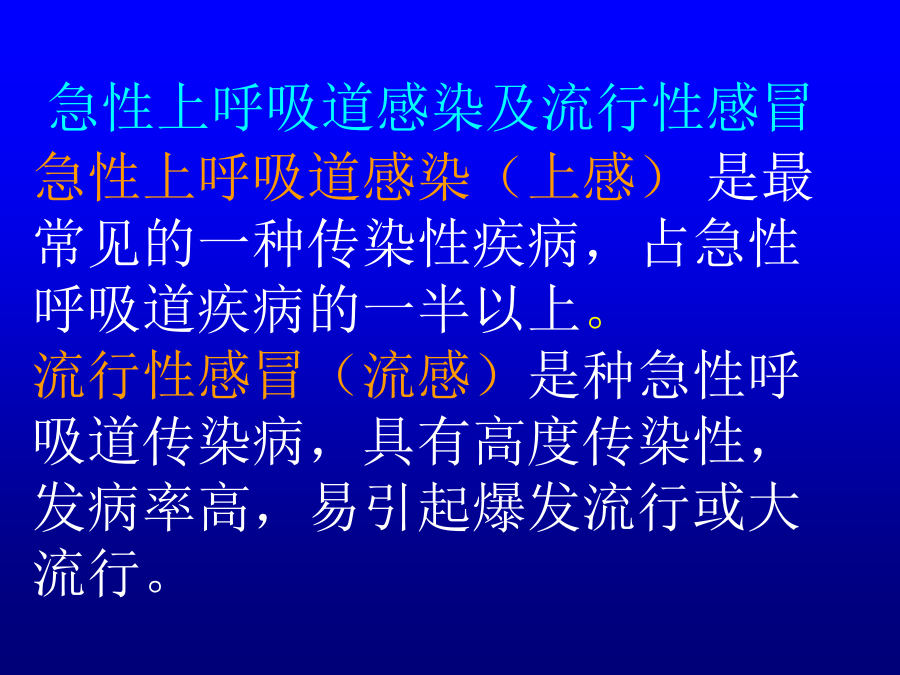 急性上呼吸道感染及流行性感冒

急性上呼吸道感染（上感） 是最常见的一种传染性疾病，占急性呼吸道疾病的一半以上。

流行性感冒（流感）是种急性呼吸道传染病，具有高度传染性，发病率高，易引起爆发流行或大流行。